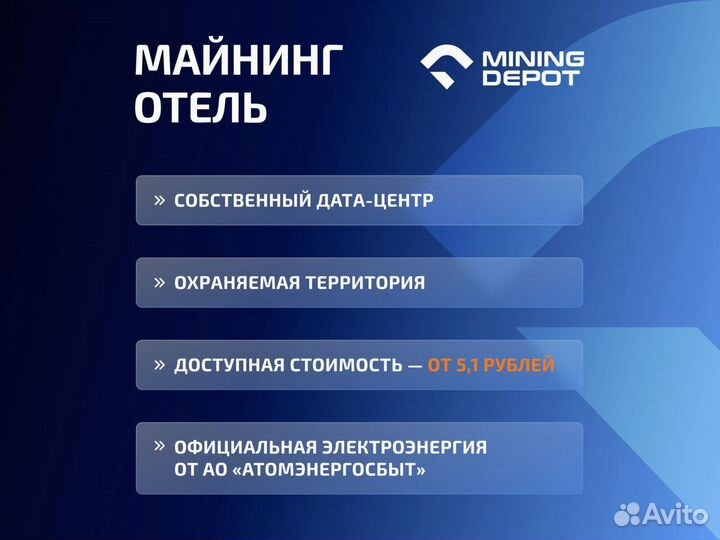 МАЙНИНГ ОТЕЛЬ

MINING DEPOT

» СОБСТВЕННЫЙ ДАТА-ЦЕНТР

» ОХРАНЯЕМАЯ ТЕРРИТОРИЯ

» ДОСТУПНАЯ СТОИМОСТЬ — ОТ 5,1 РУБЛЕЙ

» ОФИЦИАЛЬНАЯ ЭЛЕКТРОЭНЕРГИЯ ОТ АО «АТОМЭНЕРГОСБЫТ»

Avito